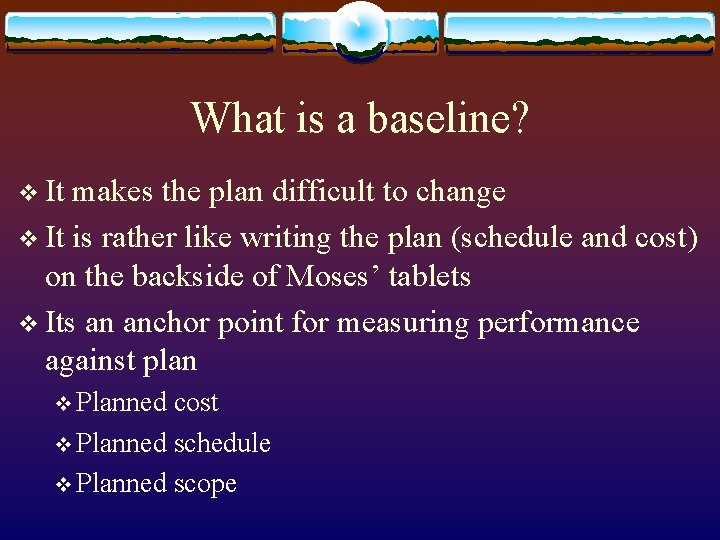 What is a baseline?

❖ It makes the plan difficult to change

❖ It is rather like writing the plan (schedule and cost) on the backside of Moses’ tablets

❖ Its an anchor point for measuring performance against plan

❖ Planned cost

❖ Planned schedule

❖ Planned scope